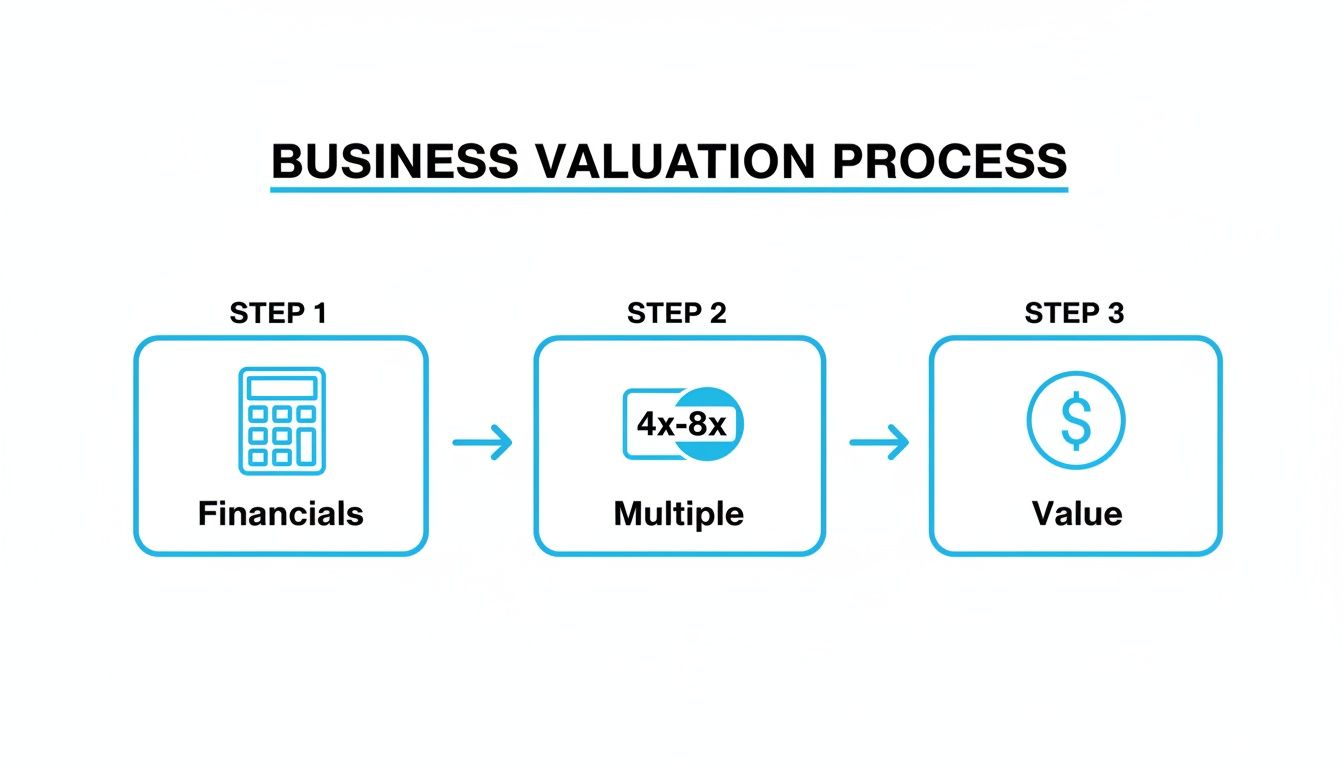 BUSINESS VALUATION PROCESS

STEP 1

Financials

STEP 2

4x-8x

Multiple

STEP 3

$

Value